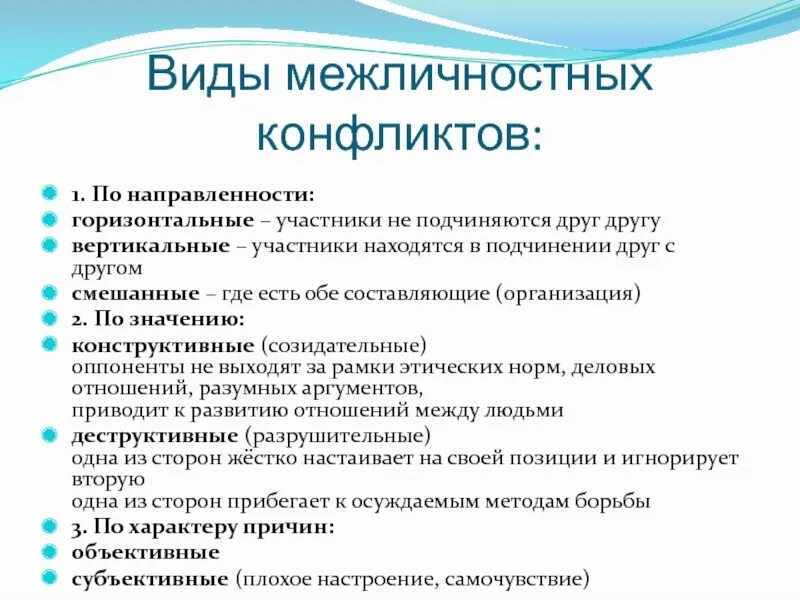 Виды межличностных конфликтов:

1. По направленности:

горизонтальные – участники не подчиняются друг другу

вертикальные – участники находятся в подчинении друг с другом

смешанные – где есть обе составляющие (организация)

2. По значению:

конструктивные (созидательные)
оппоненты не выходят за рамки этических норм, деловых отношений, разумных аргументов,
приводит к развитию отношений между людьми

деструктивные (разрушительные)
одна из сторон жёстко настаивает на своей позиции и игнорирует вторую
одна из сторон прибегает к осуждаемым методам борьбы

3. По характеру причин:

объективные

субъективные (плохое настроение, самочувствие)